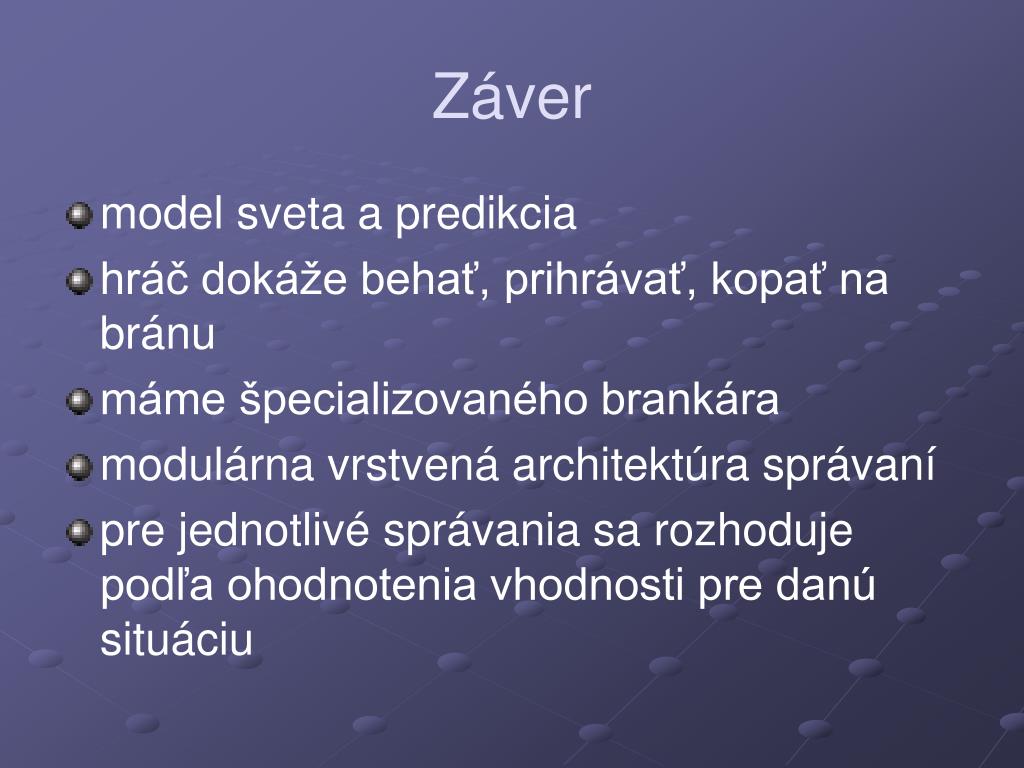 Záver

model sveta a predikcia

hráč dokáže behať, prihrávať, kopať na bránu

máme špecializovaného brankára

modulárna vrstvená architektúra správaní

pre jednotlivé správania sa rozhoduje podľa ohodnotenia vhodnosti pre danú situáciu